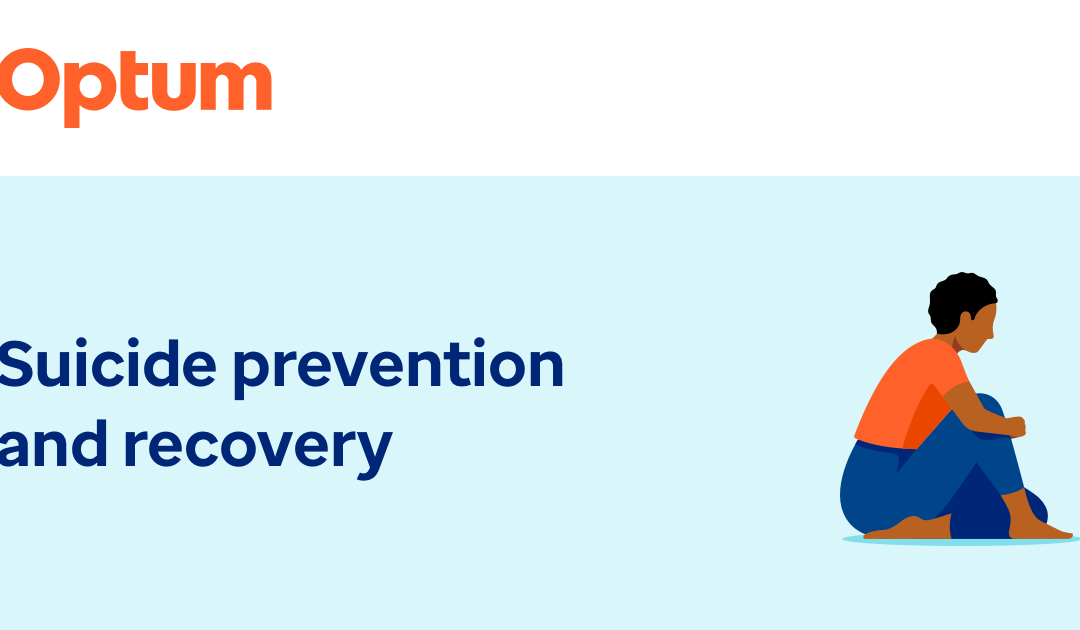 Optum

Suicide prevention and recovery